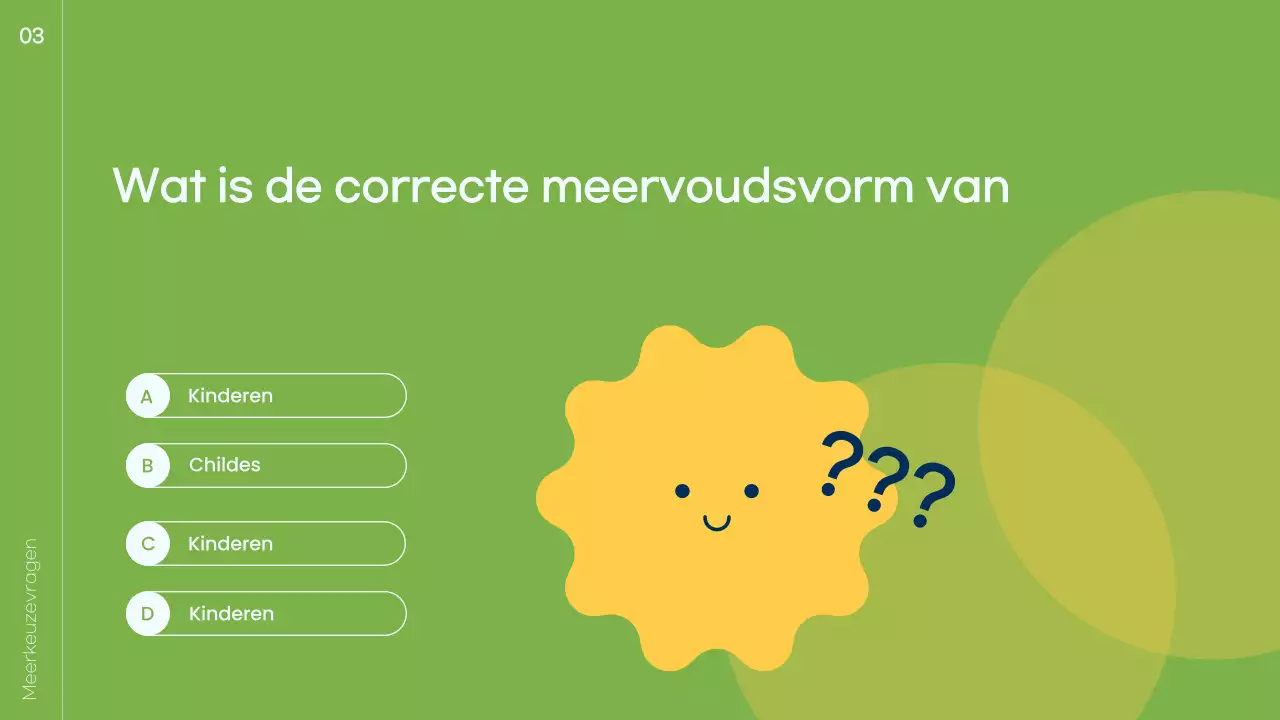 03

Wat is de correcte meervoudsvorm van

A Kinderen

B Childes

C Kinderen

D Kinderen

???

Meerkeuzevragen